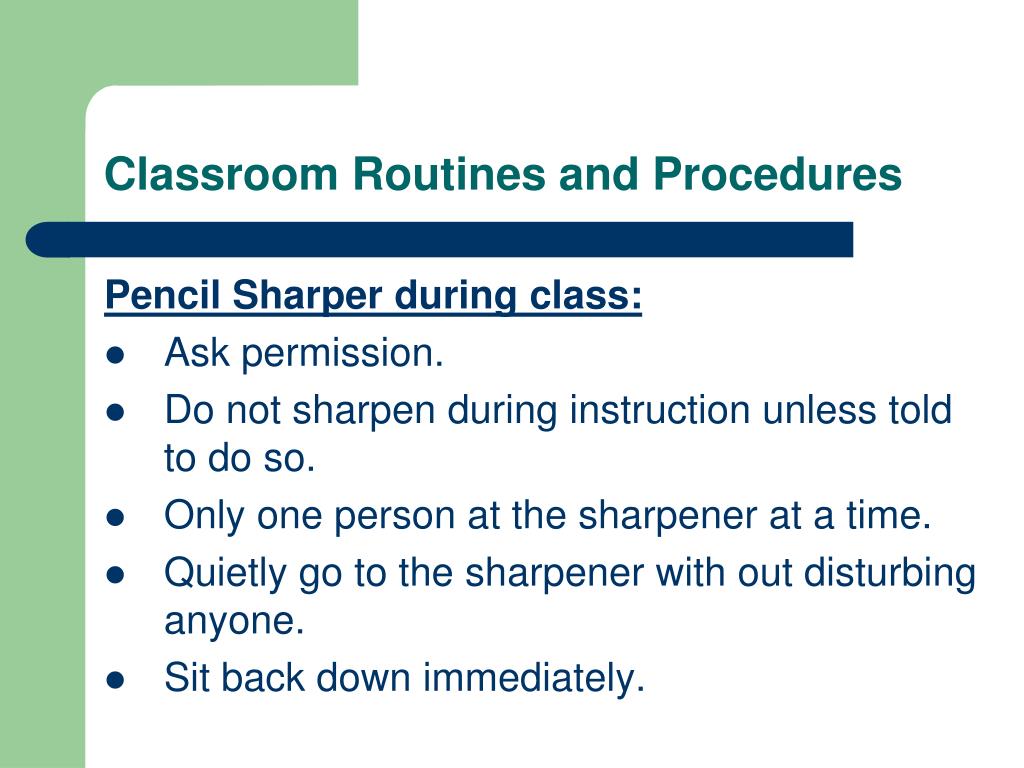 Classroom Routines and Procedures

Pencil Sharper during class:

- Ask permission.
- Do not sharpen during instruction unless told to do so.
- Only one person at the sharpener at a time.
- Quietly go to the sharpener with out disturbing anyone.
- Sit back down immediately.